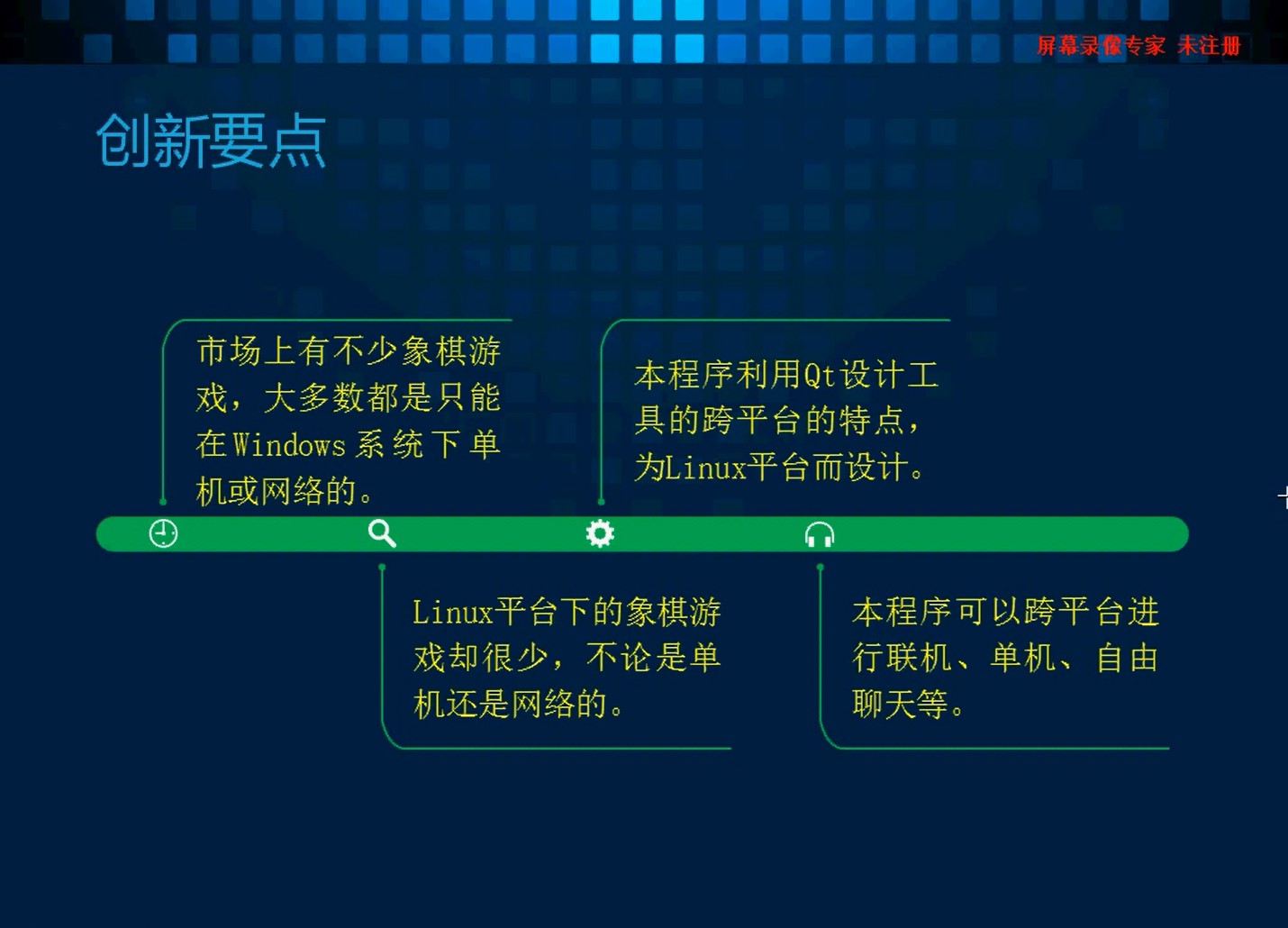 屏幕录像专家 未注册

创新要点

市场上有不少象棋游戏，大多数都是只能在Windows系统下单机或网络的。

本程序利用Qt设计工具的跨平台的特点，为Linux平台而设计。

Linux平台下的象棋游戏却很少，不论是单机还是网络的。

本程序可以跨平台进行联机、单机、自由聊天等。